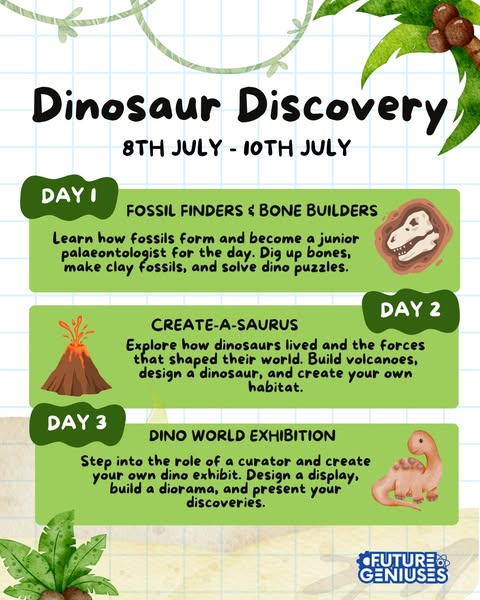 Dinosaur Discovery

8TH JULY - 10TH JULY

DAY 1

FOSSIL FINDERS & BONE BUILDERS

Learn how fossils form and become a junior palaeontologist for the day. Dig up bones, make clay fossils, and solve dino puzzles.

DAY 2

CREATE-A-SAURUS

Explore how dinosaurs lived and the forces that shaped their world. Build volcanoes, design a dinosaur, and create your own habitat.

DAY 3

DINO WORLD EXHIBITION

Step into the role of a curator and create your own dino exhibit. Design a display, build a diorama, and present your discoveries.

FUTURE GENIUSES